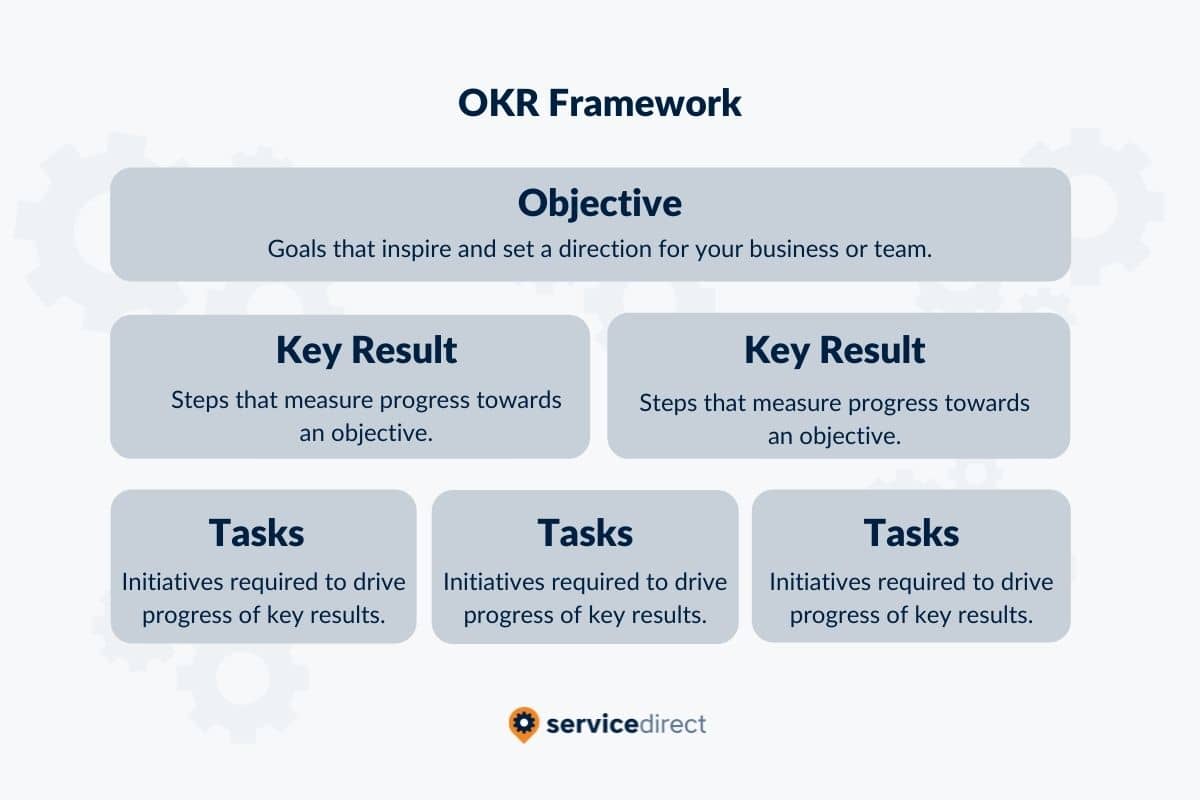 OKR Framework

Objective
Goals that inspire and set a direction for your business or team.

Key Result
Steps that measure progress towards an objective.

Key Result
Steps that measure progress towards an objective.

Tasks
Initiatives required to drive progress of key results.

Tasks
Initiatives required to drive progress of key results.

Tasks
Initiatives required to drive progress of key results.

servicedirect